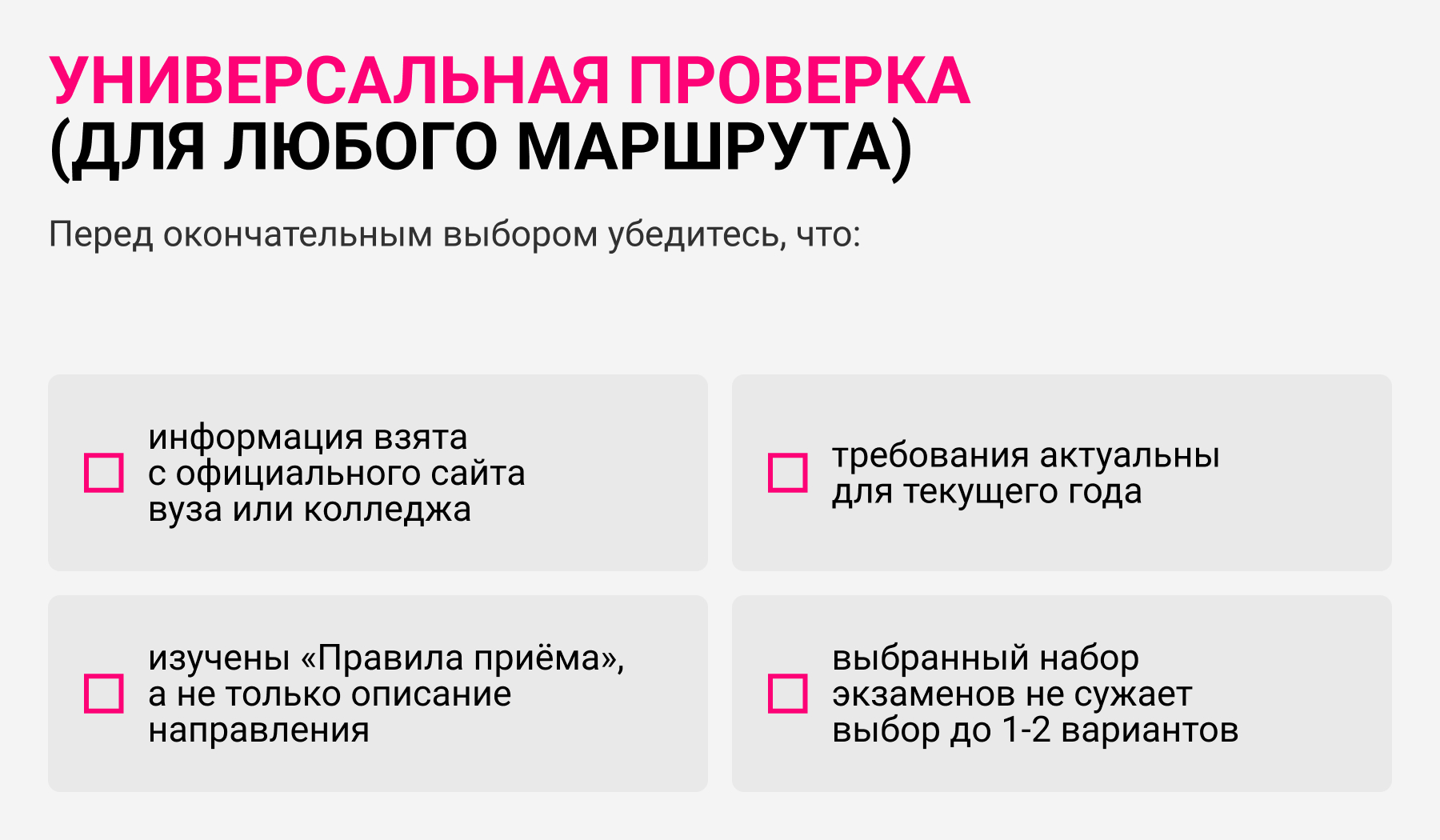 УНИВЕРСАЛЬНАЯ ПРОВЕРКА
(ДЛЯ ЛЮБОГО МАРШРУТА)

Перед окончательным выбором убедитесь, что:

информация взята с официального сайта вуза или колледжа

требования актуальны для текущего года

изучены «Правила приёма», а не только описание направления

выбранный набор экзаменов не сужает выбор до 1-2 вариантов